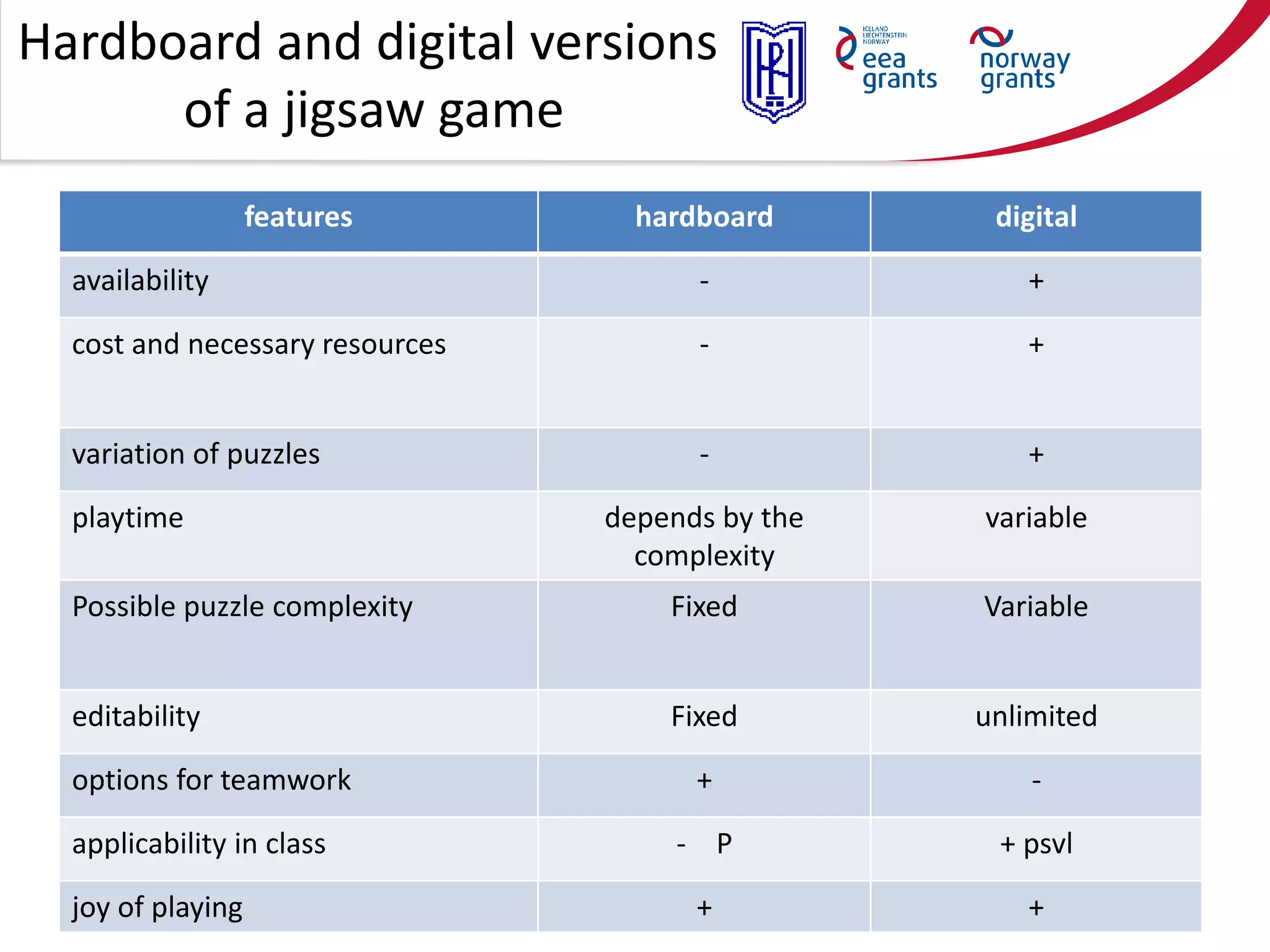 Hardboard and digital versions of a jigsaw game

ICELAND LIECHTENSTEIN NORWAY eea grants

norway grants

| features | hardboard | digital |
|---|---|---|
| availability | - | + |
| cost and necessary resources | - | + |
| variation of puzzles | - | + |
| playtime | depends by the complexity | variable |
| Possible puzzle complexity | Fixed | Variable |
| editability | Fixed | unlimited |
| options for teamwork | + | - |
| applicability in class | - P | + psvl |
| joy of playing | + | + |